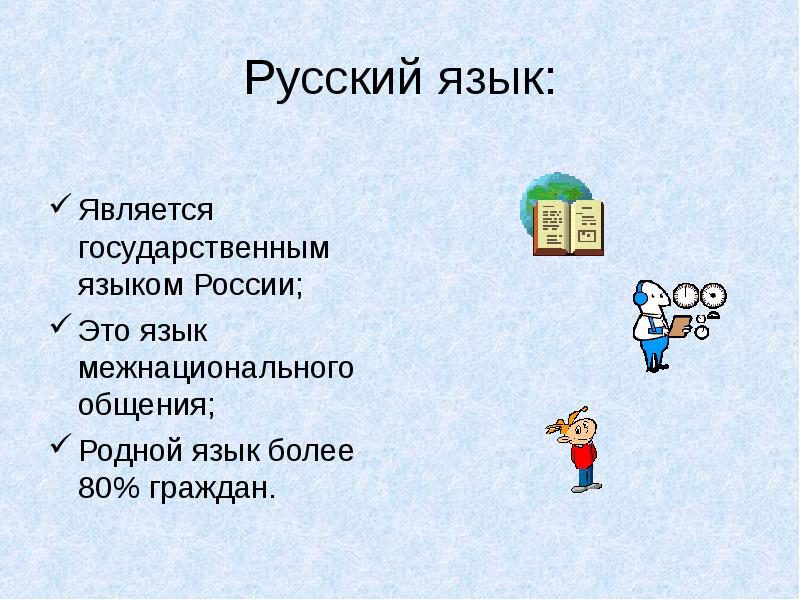 Русский язык:

✓ Является государственным языком России;

✓ Это язык межнационального общения;

✓ Родной язык более 80% граждан.